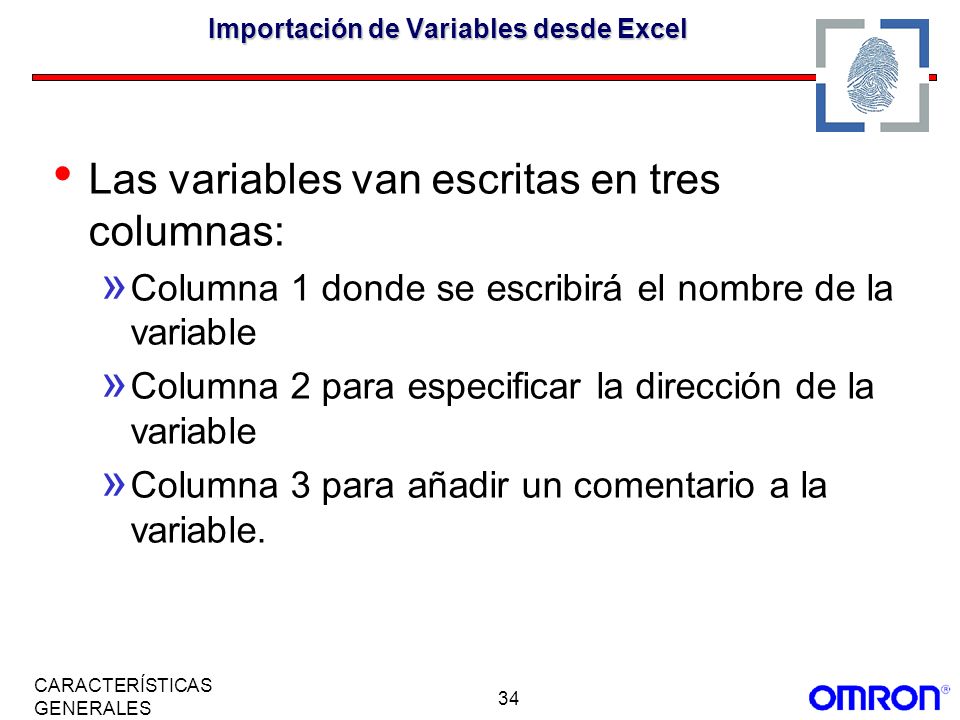 Importación de Variables desde Excel

• Las variables van escritas en tres columnas:

» Columna 1 donde se escribirá el nombre de la variable

» Columna 2 para especificar la dirección de la variable

» Columna 3 para añadir un comentario a la variable.

CARACTERÍSTICAS GENERALES

34

OMRON®